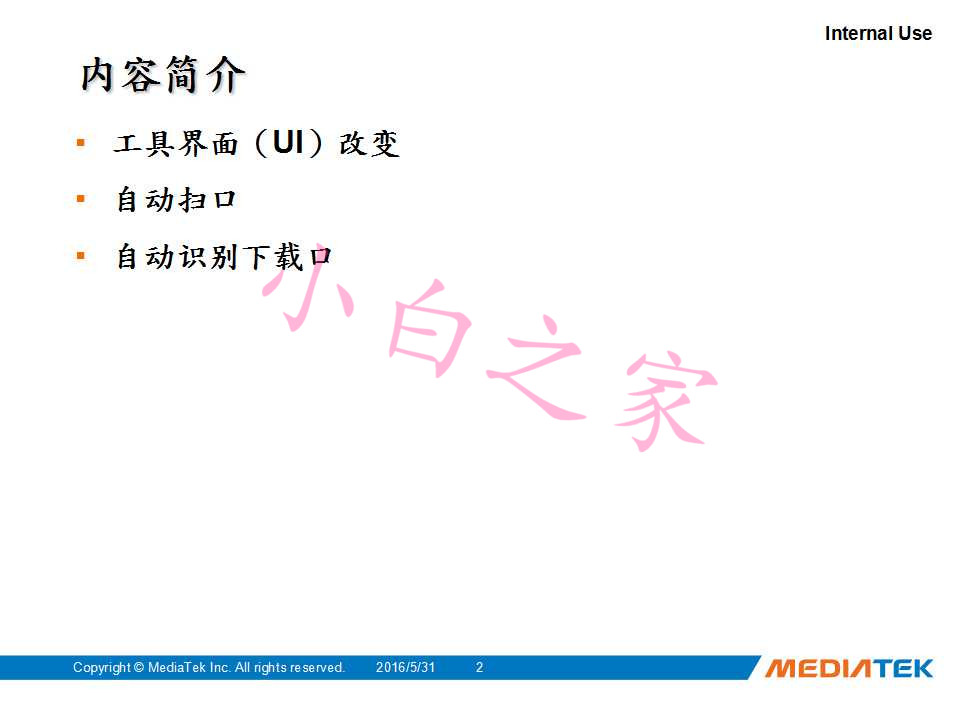 Internal Use

内容简介

▪ 工具界面（UI）改变

▪ 自动扫口

▪ 自动识别下载口

小白之家

Copyright © MediaTek Inc. All rights reserved. 2016/5/31 2

MEDIATEK